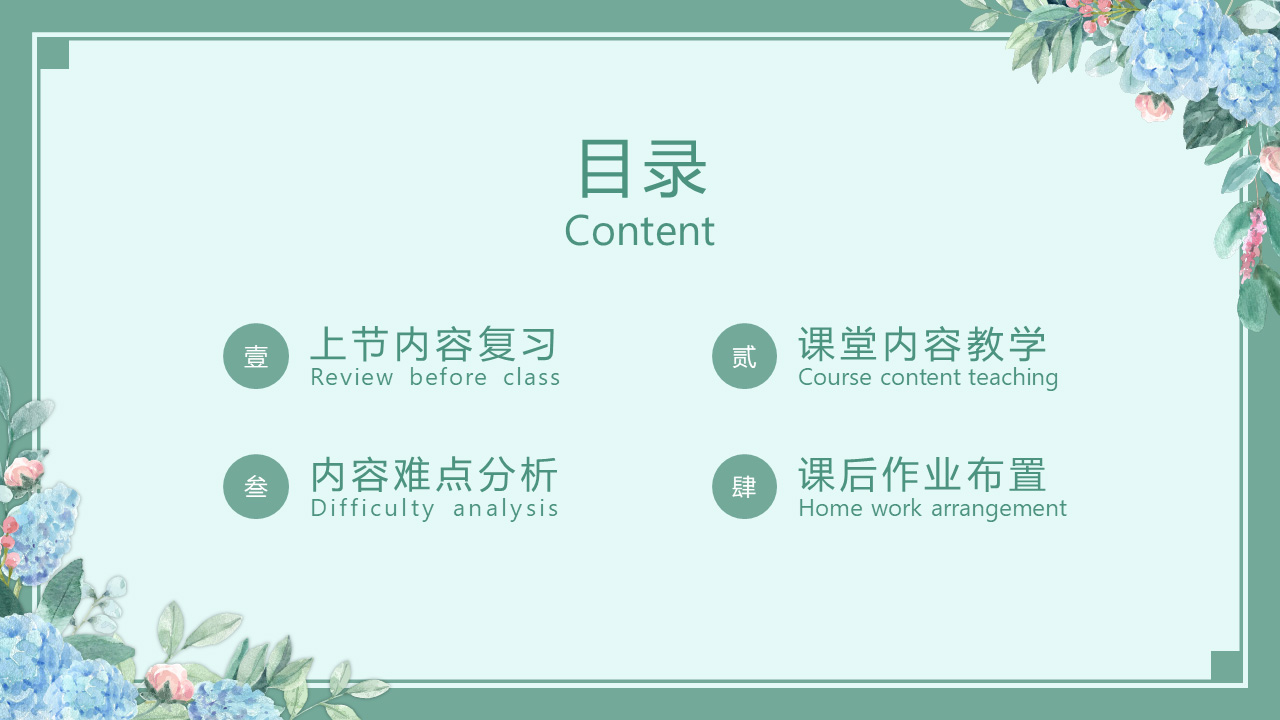 目录
Content

壹 上节内容复习
Review before class

贰 课堂内容教学
Course content teaching

叁 内容难点分析
Difficulty analysis

肆 课后作业布置
Home work arrangement